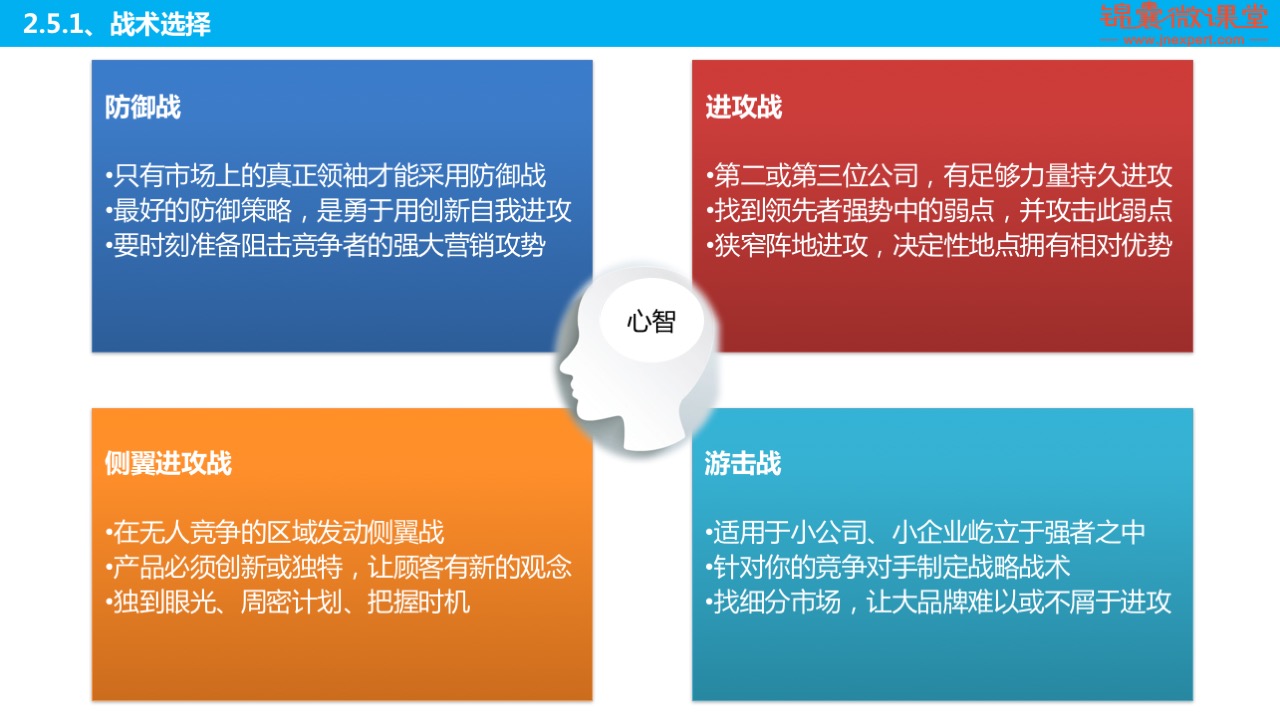 2.5.1、战术选择

锦囊微课堂
www.jnexpert.com

防御战

•只有市场上的真正领袖才能采用防御战
•最好的防御策略，是勇于用创新自我进攻
•要时刻准备阻击竞争者的强大营销攻势

进攻战

•第二或第三位公司，有足够力量持久进攻
•找到领先者强势中的弱点，并攻击此弱点
•狭窄阵地进攻，决定性地点拥有相对优势

心智

侧翼进攻战

•在无人竞争的区域发动侧翼战
•产品必须创新或独特，让顾客有新的观念
•独到眼光、周密计划、把握时机

游击战

•适用于小公司、小企业屹立于强者之中
•针对你的竞争对手制定战略战术
•找细分市场，让大品牌难以或不屑于进攻